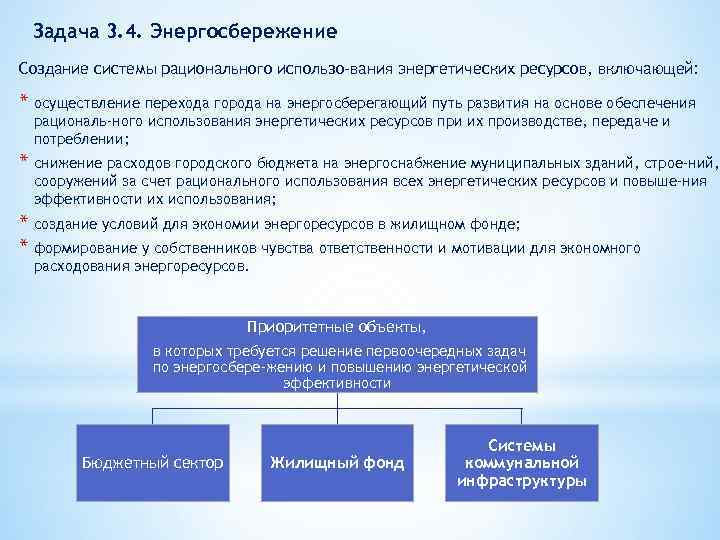 Задача 3.4. Энергосбережение

Создание системы рационального использо-вания энергетических ресурсов, включающей:

* осуществление перехода города на энергосберегающий путь развития на основе обеспечения рациональ-ного использования энергетических ресурсов при их производстве, передаче и потреблении;
* снижение расходов городского бюджета на энергоснабжение муниципальных зданий, строе-ний, сооружений за счет рационального использования всех энергетических ресурсов и повыше-ния эффективности их использования;
* создание условий для экономии энергоресурсов в жилищном фонде;
* формирование у собственников чувства ответственности и мотивации для экономного расходования энергоресурсов.

Приоритетные объекты,

в которых требуется решение первоочередных задач по энергосбере-жению и повышению энергетической эффективности

Бюджетный сектор

Жилищный фонд

Системы коммунальной инфраструктуры